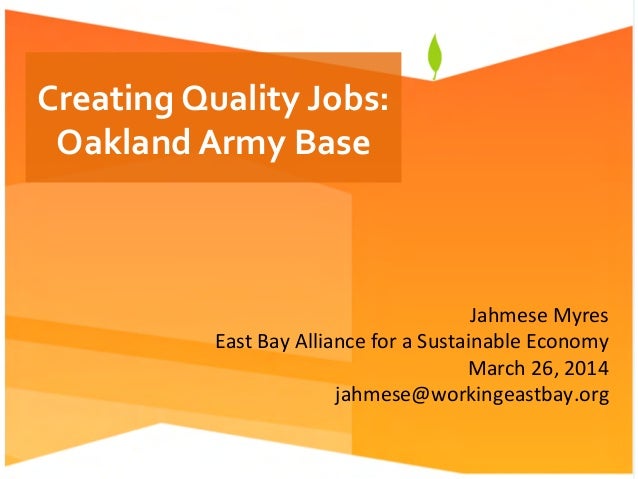 Creating Quality Jobs: Oakland Army Base

Jahmese Myres
East Bay Alliance for a Sustainable Economy
March 26, 2014
jahmese@workingeastbay.org